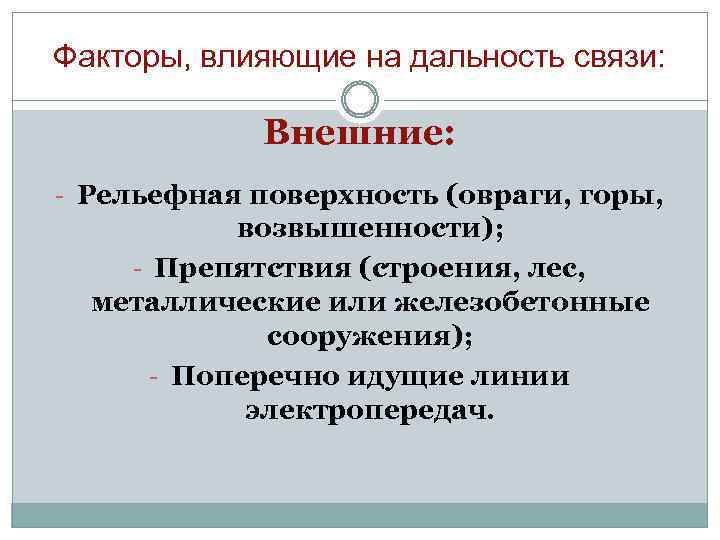 Факторы, влияющие на дальность связи:

Внешние:

- Рельефная поверхность (овраги, горы, возвышенности);

- Препятствия (строения, лес, металлические или железобетонные сооружения);

- Поперечно идущие линии электропередач.